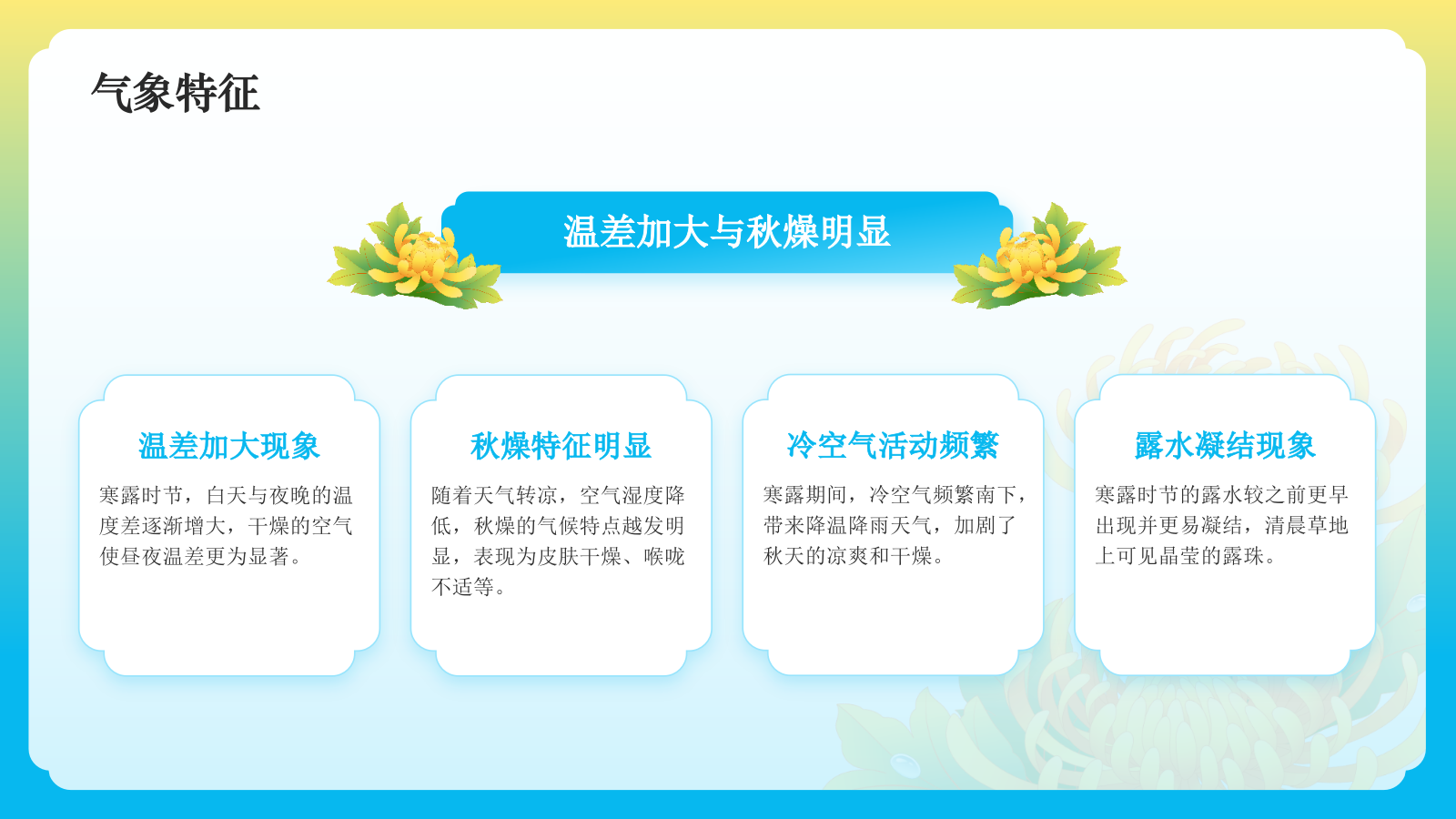 气象特征

温差加大与秋燥明显

温差加大现象

寒露时节，白天与夜晚的温度差逐渐增大，干燥的空气使昼夜温差更为显著。

秋燥特征明显

随着天气转凉，空气湿度降低，秋燥的气候特点越发明显，表现为皮肤干燥、喉咙不适等。

冷空气活动频繁

寒露期间，冷空气频繁南下，带来降温降雨天气，加剧了秋天的凉爽和干燥。

露水凝结现象

寒露时节的露水较之前更早出现并更易凝结，清晨草地上可见晶莹的露珠。